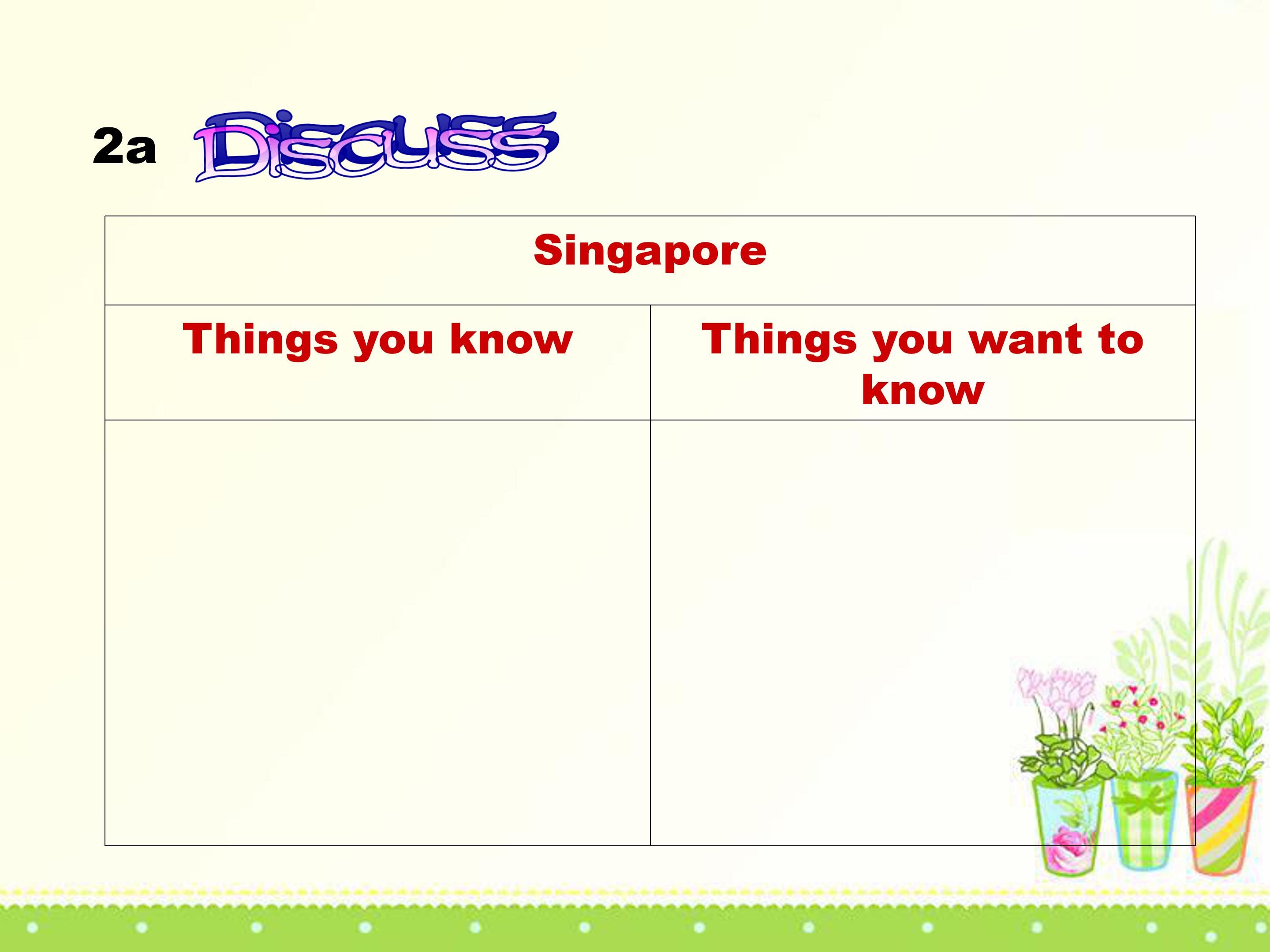 2a Discuss

| Singapore | |
|---|---|
| Things you know | Things you want to know |
| | |